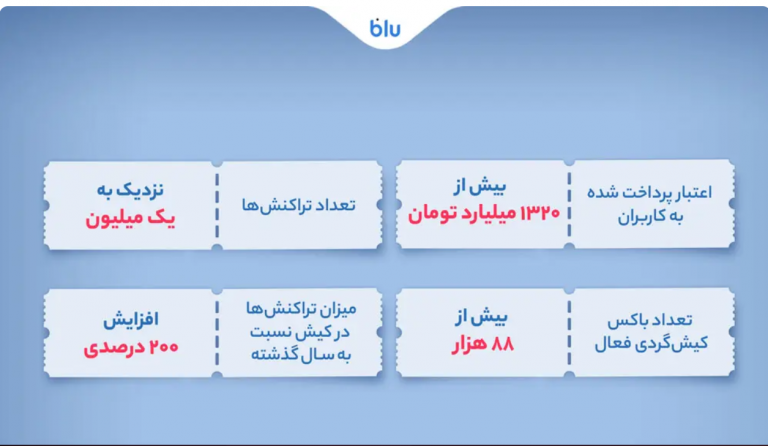 blu

اعتبار پرداخت شده به کاربران

بیش از
۱۳۲۰ میلیارد تومان

تعداد تراکنش‌ها

نزدیک به
یک میلیون

تعداد باکس کیش‌گردی فعال

بیش از
۸۸ هزار

میزان تراکنش‌ها در کیش نسبت به سال گذشته

افزایش
۲۰۰ درصدی